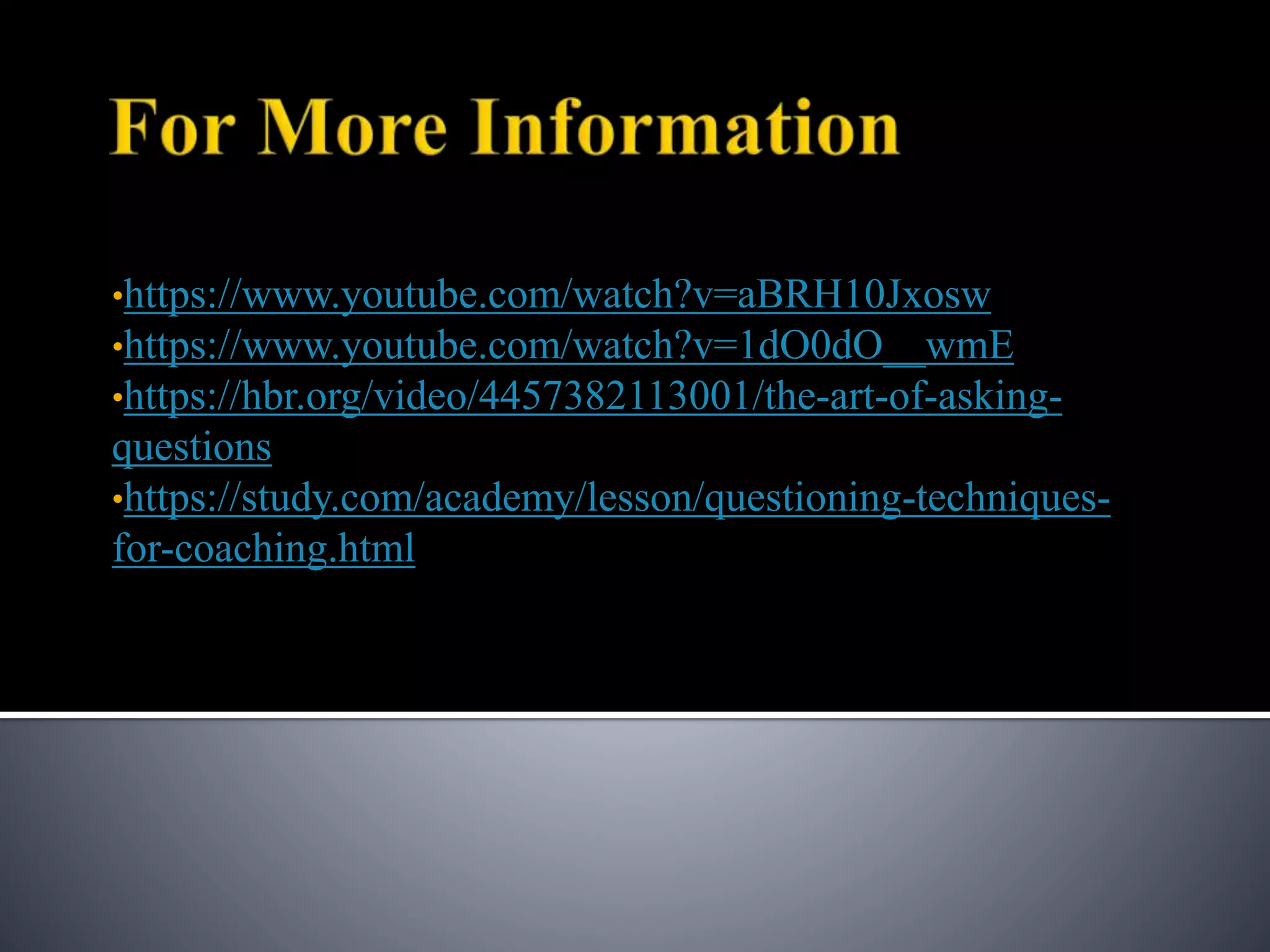 For More Information

•https://www.youtube.com/watch?v=aBRH10Jxosw
•https://www.youtube.com/watch?v=1dO0dO__wmE
•https://hbr.org/video/4457382113001/the-art-of-asking-questions
•https://study.com/academy/lesson/questioning-techniques-for-coaching.html